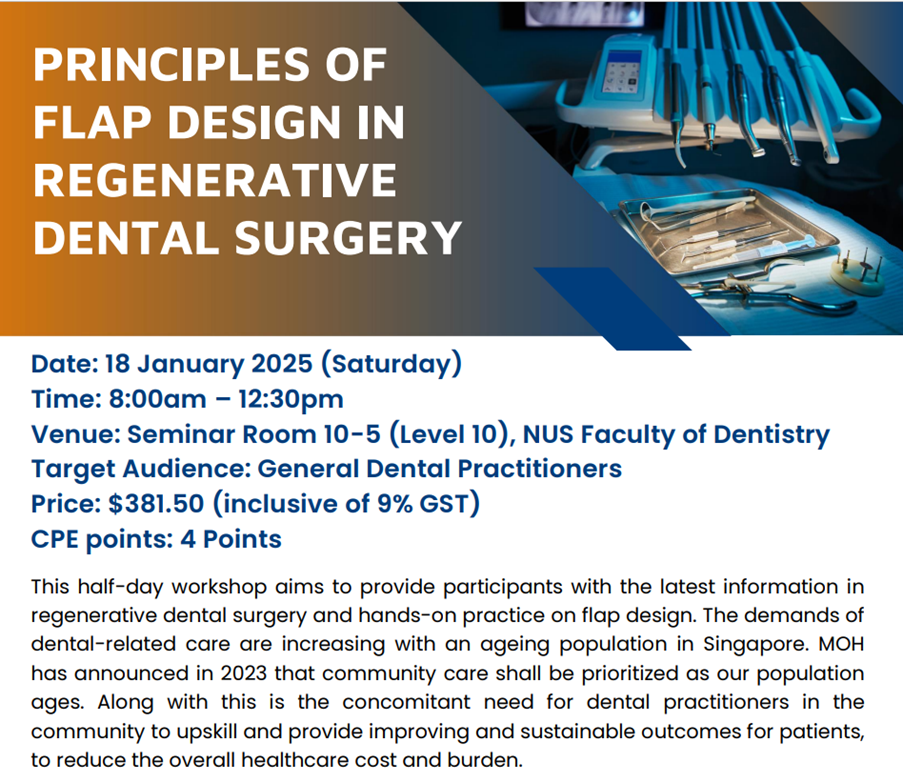 PRINCIPLES OF FLAP DESIGN IN REGENERATIVE DENTAL SURGERY

Date: 18 January 2025 (Saturday)
Time: 8:00am – 12:30pm
Venue: Seminar Room 10-5 (Level 10), NUS Faculty of Dentistry
Target Audience: General Dental Practitioners
Price: $381.50 (inclusive of 9% GST)
CPE points: 4 Points

This half-day workshop aims to provide participants with the latest information in regenerative dental surgery and hands-on practice on flap design. The demands of dental-related care are increasing with an ageing population in Singapore. MOH has announced in 2023 that community care shall be prioritized as our population ages. Along with this is the concomitant need for dental practitioners in the community to upskill and provide improving and sustainable outcomes for patients, to reduce the overall healthcare cost and burden.